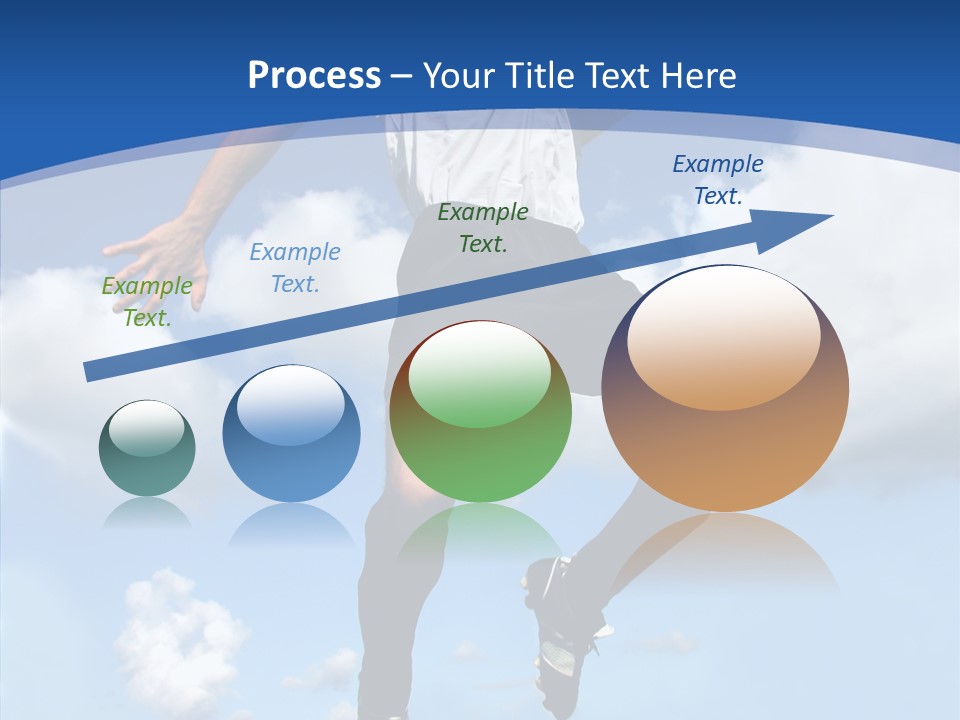 Process – Your Title Text Here

Example Text.

Example Text.

Example Text.

Example Text.